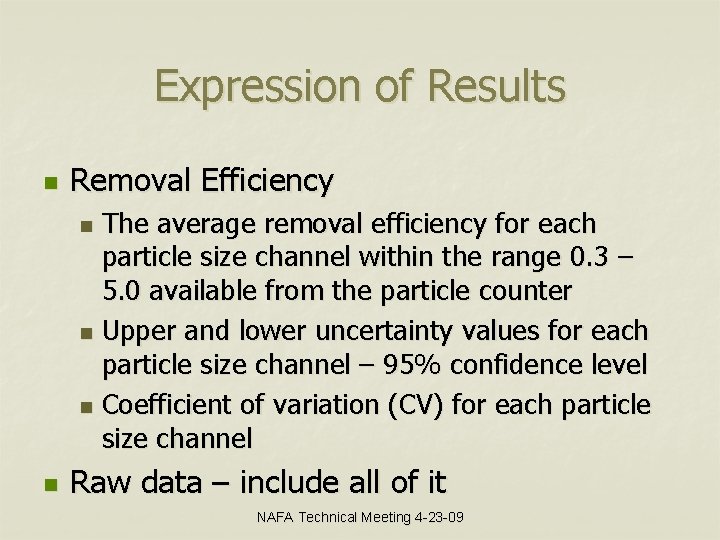 Expression of Results

Removal Efficiency

The average removal efficiency for each particle size channel within the range 0.3 – 5.0 available from the particle counter

Upper and lower uncertainty values for each particle size channel – 95% confidence level

Coefficient of variation (CV) for each particle size channel

Raw data – include all of it

NAFA Technical Meeting 4-23-09